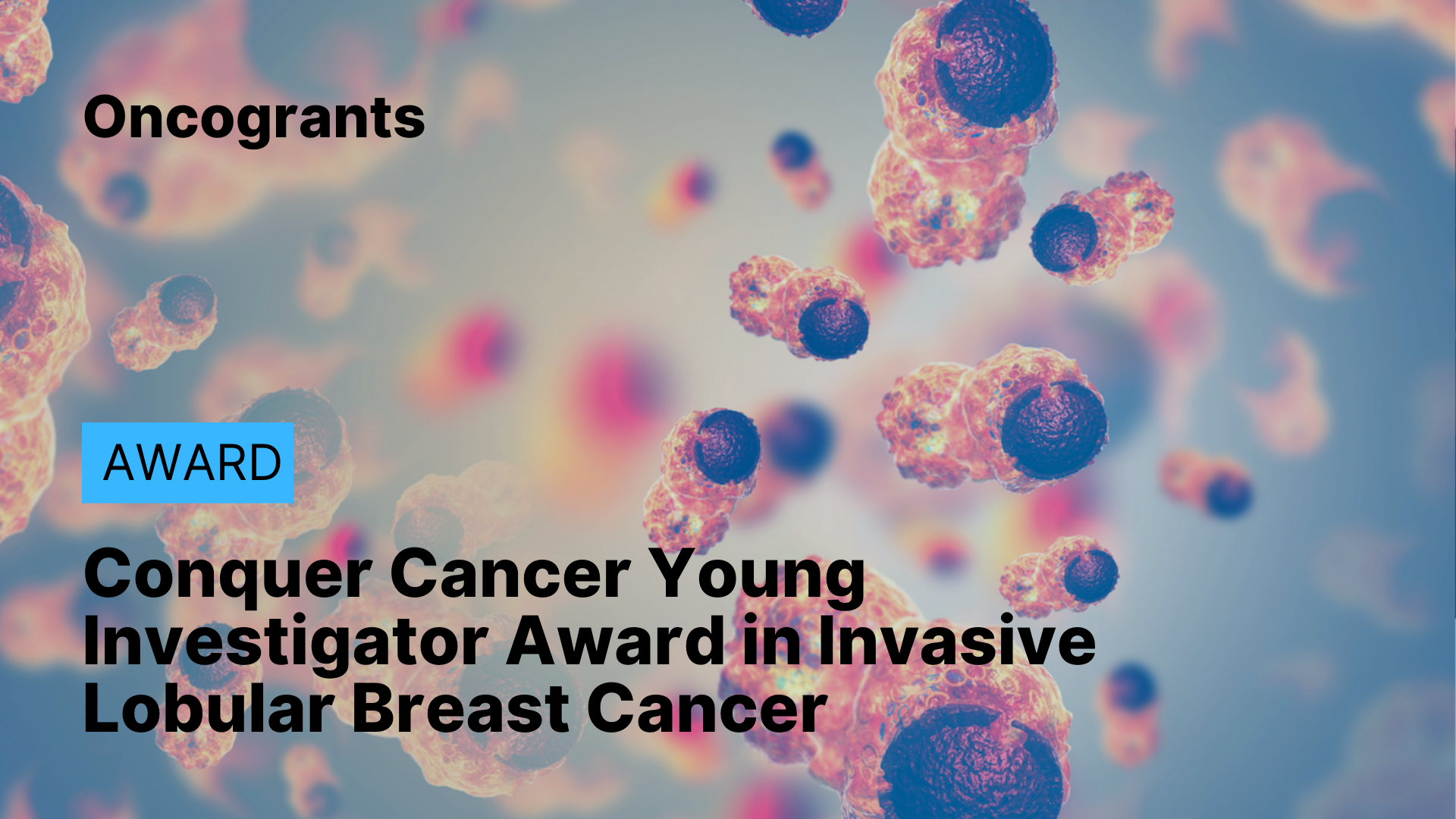 Oncogrants

AWARD

Conquer Cancer Young Investigator Award in Invasive Lobular Breast Cancer